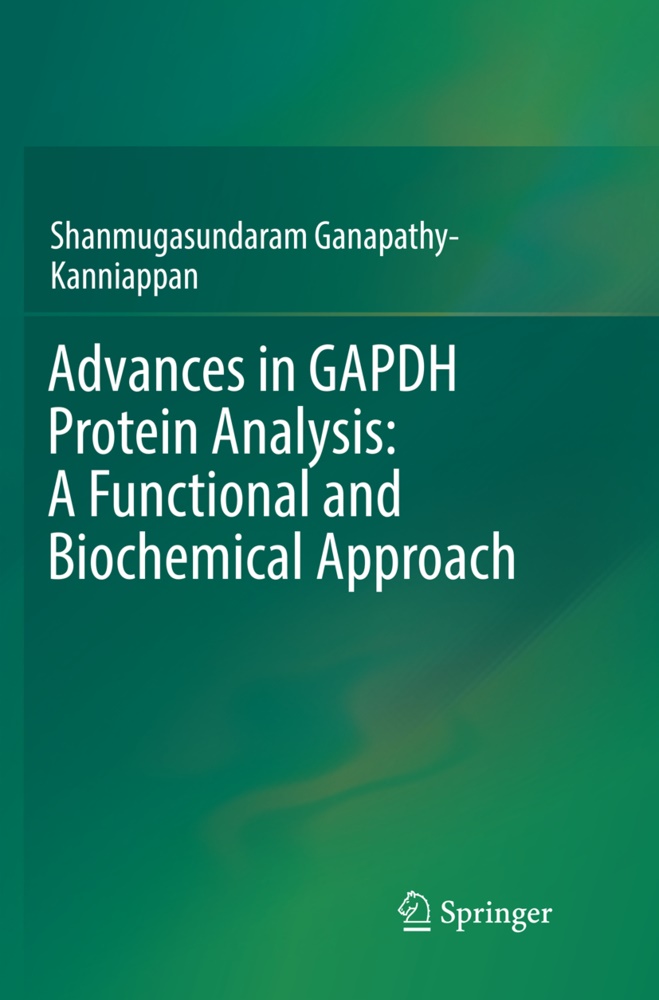 Shanmugasundaram Ganapathy-Kanniappan

Advances in GAPDH Protein Analysis: A Functional and Biochemical Approach

Springer